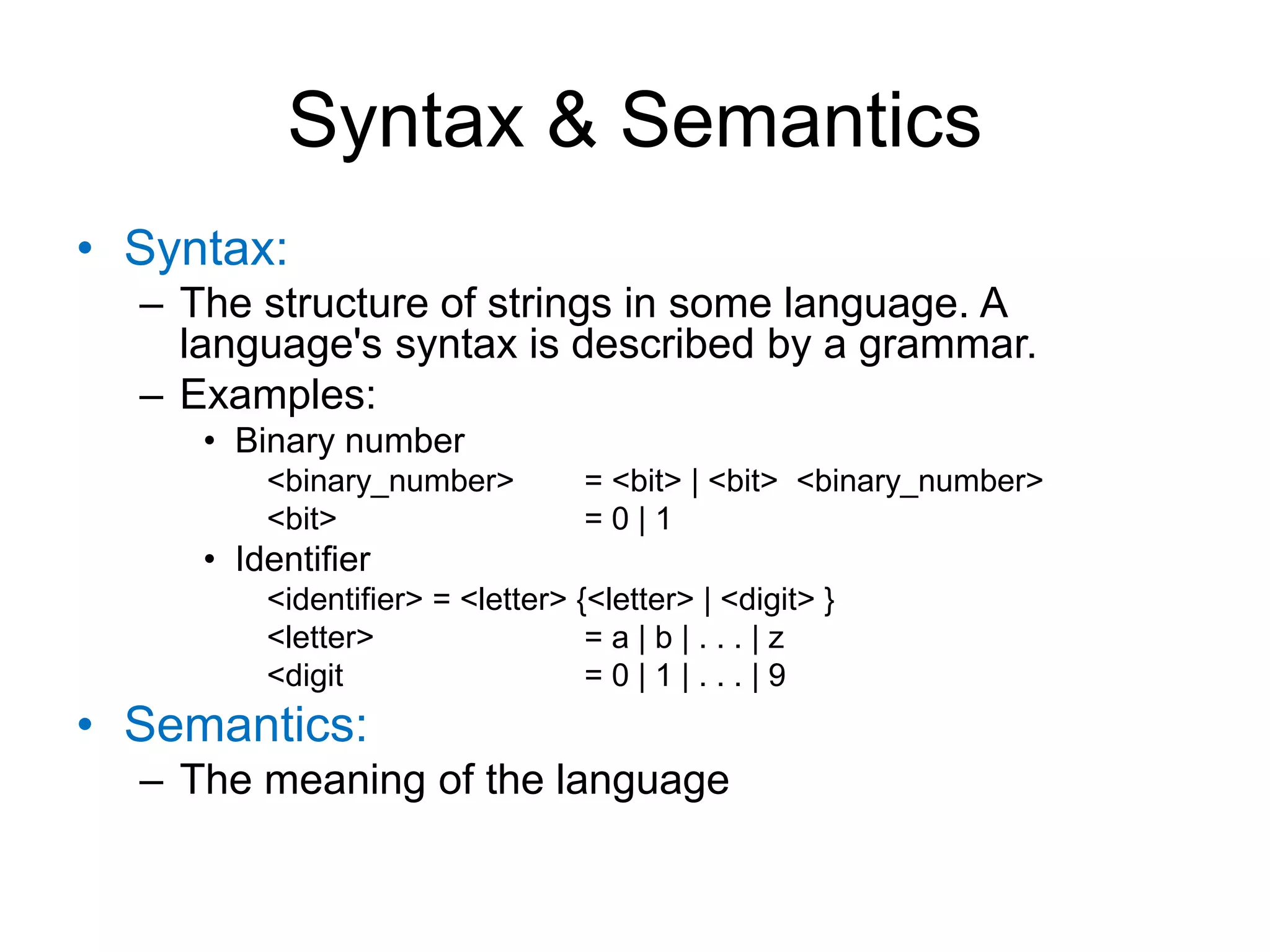 Syntax & Semantics

• Syntax:
– The structure of strings in some language. A language's syntax is described by a grammar.
– Examples:
• Binary number
<binary_number> = <bit> | <bit> <binary_number>
<bit> = 0 | 1
• Identifier
<identifier> = <letter> {<letter> | <digit> }
<letter> = a | b | . . . | z
<digit = 0 | 1 | . . . | 9

• Semantics:
– The meaning of the language